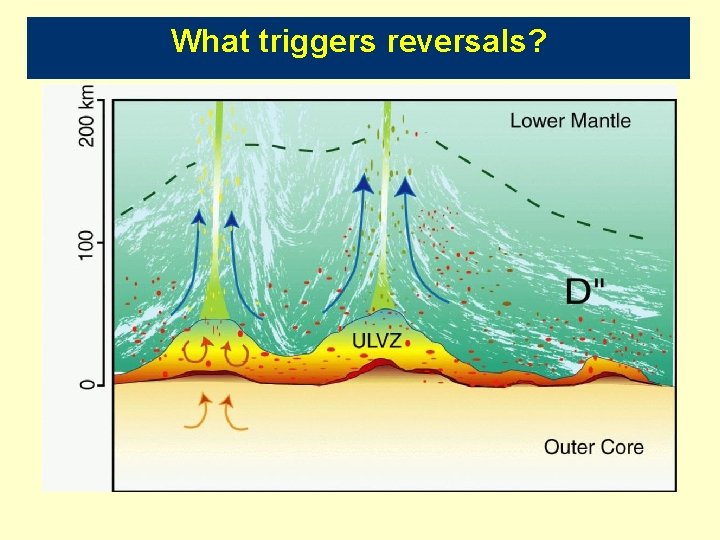 What triggers reversals?

200 km

100

0

Lower Mantle

D"

ULVZ

Outer Core